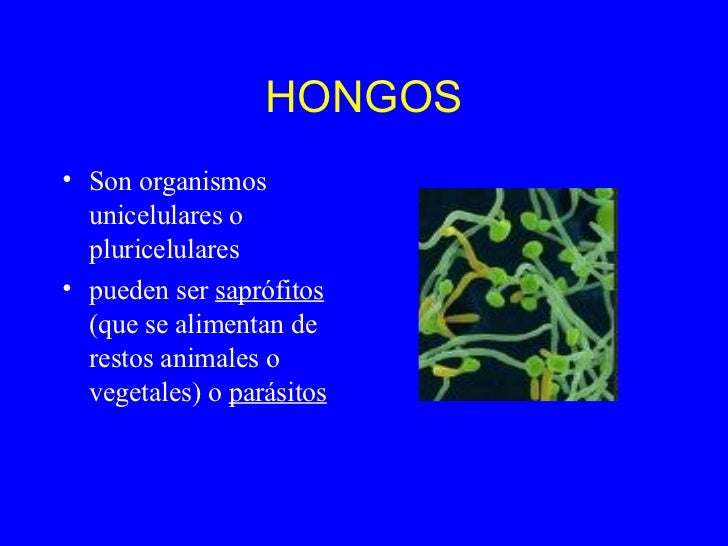 HONGOS

• Son organismos unicelulares o pluricelulares
• pueden ser saprófitos (que se alimentan de restos animales o vegetales) o parásitos